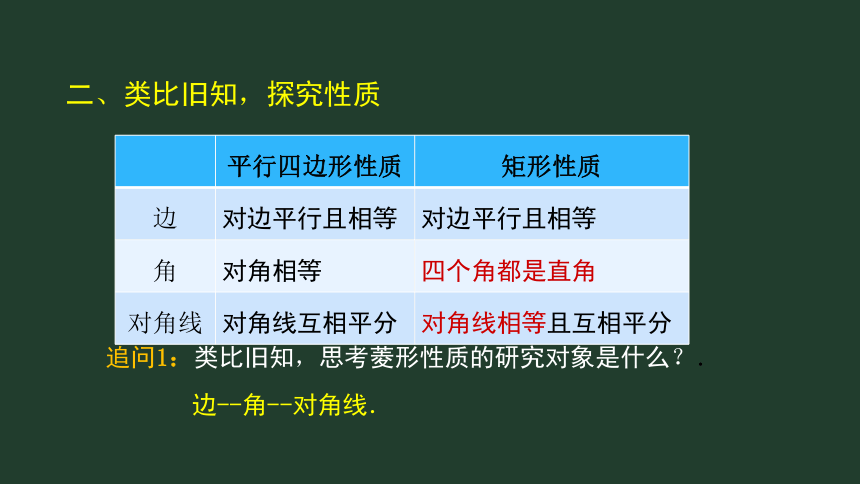 二、类比旧知，探究性质

| | 平行四边形性质 | 矩形性质 |
|---|---|---|
| 边 | 对边平行且相等 | 对边平行且相等 |
| 角 | 对角相等 | 四个角都是直角 |
| 对角线 | 对角线互相平分 | 对角线相等且互相平分 |

追问1：类比旧知，思考菱形性质的研究对象是什么？.

边--角--对角线.